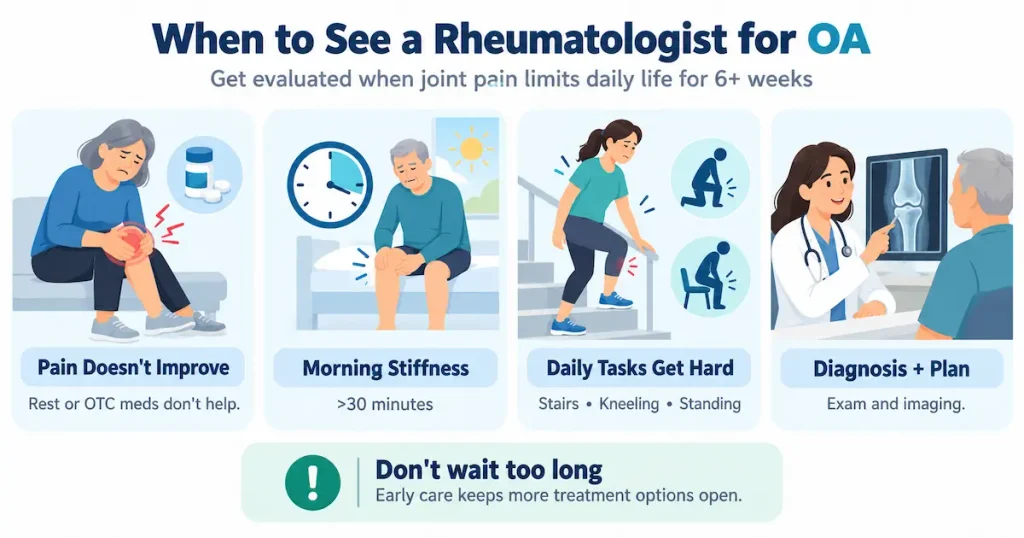 When to See a Rheumatologist for OA

Get evaluated when joint pain limits daily life for 6+ weeks

Pain Doesn't Improve

Rest or OTC meds don't help.

Morning Stiffness

>30 minutes

Daily Tasks Get Hard

Stairs • Kneeling • Standing

Diagnosis + Plan

Exam and imaging.

!

Don't wait too long

Early care keeps more treatment options open.